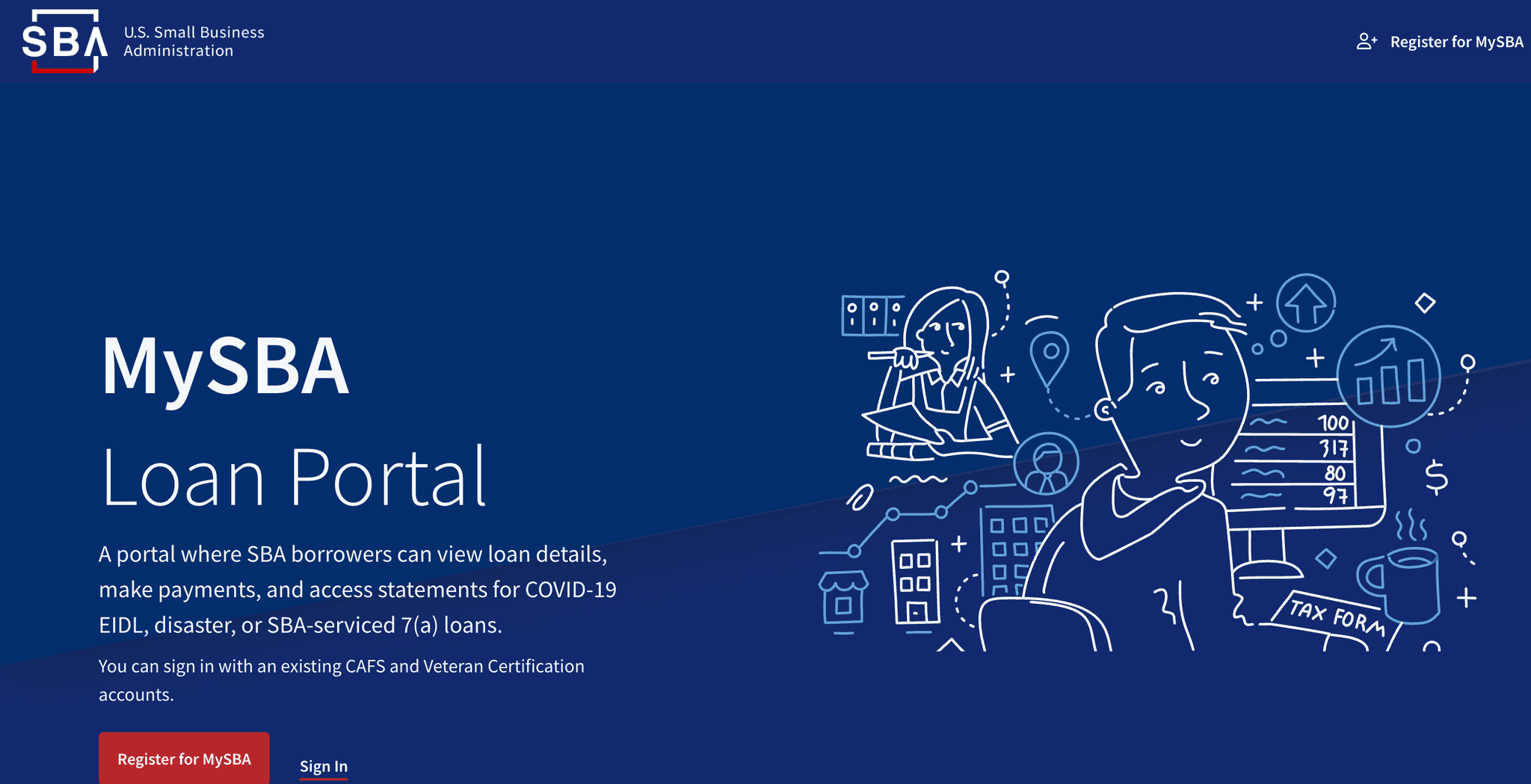 SBA U.S. Small Business Administration

Register for MySBA

MySBA

Loan Portal

A portal where SBA borrowers can view loan details, make payments, and access statements for COVID-19 EIDL, disaster, or SBA-serviced 7(a) loans.

You can sign in with an existing CAFS and Veteran Certification accounts.

Register for MySBA

Sign In

100
317
80
97

$

TAX FORM